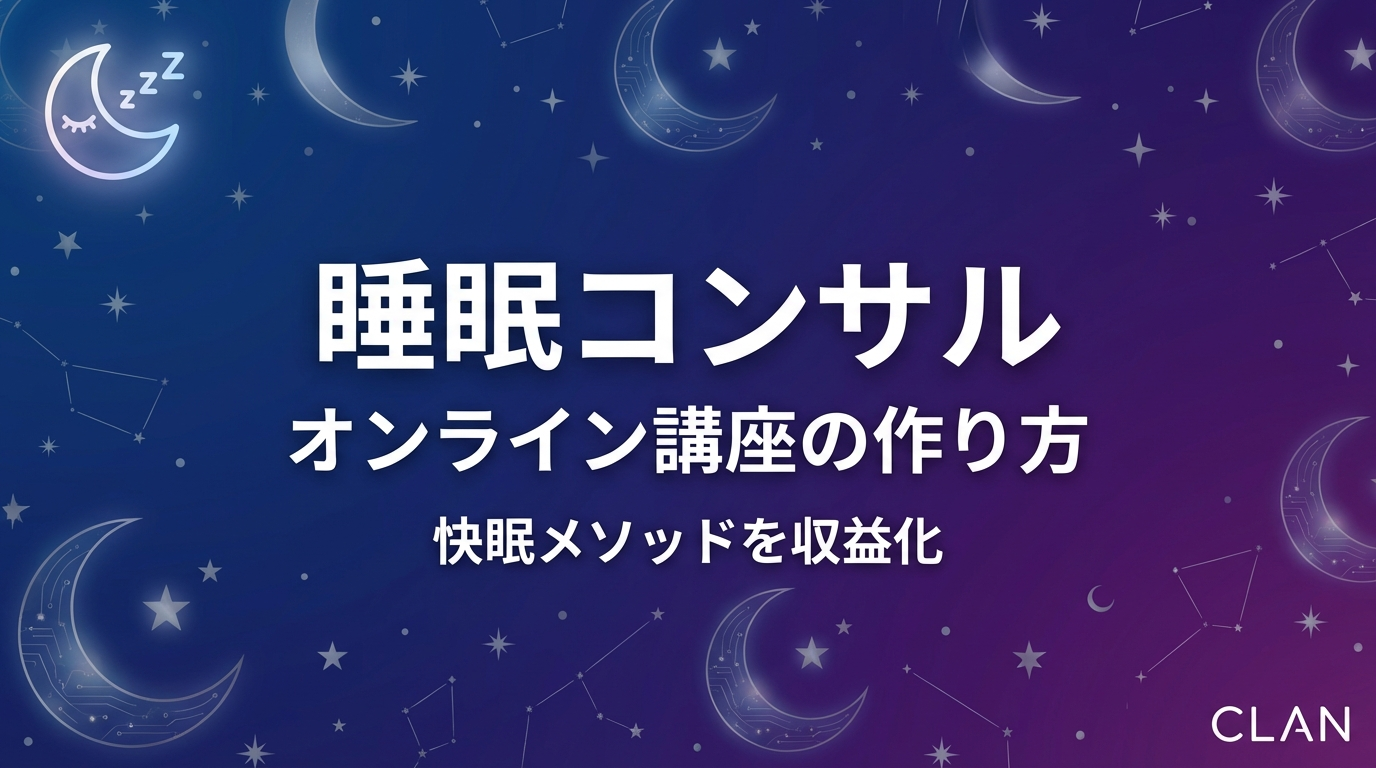 zzz

睡眠コンサル
オンライン講座の作り方

快眠メソッドを収益化

CLAN